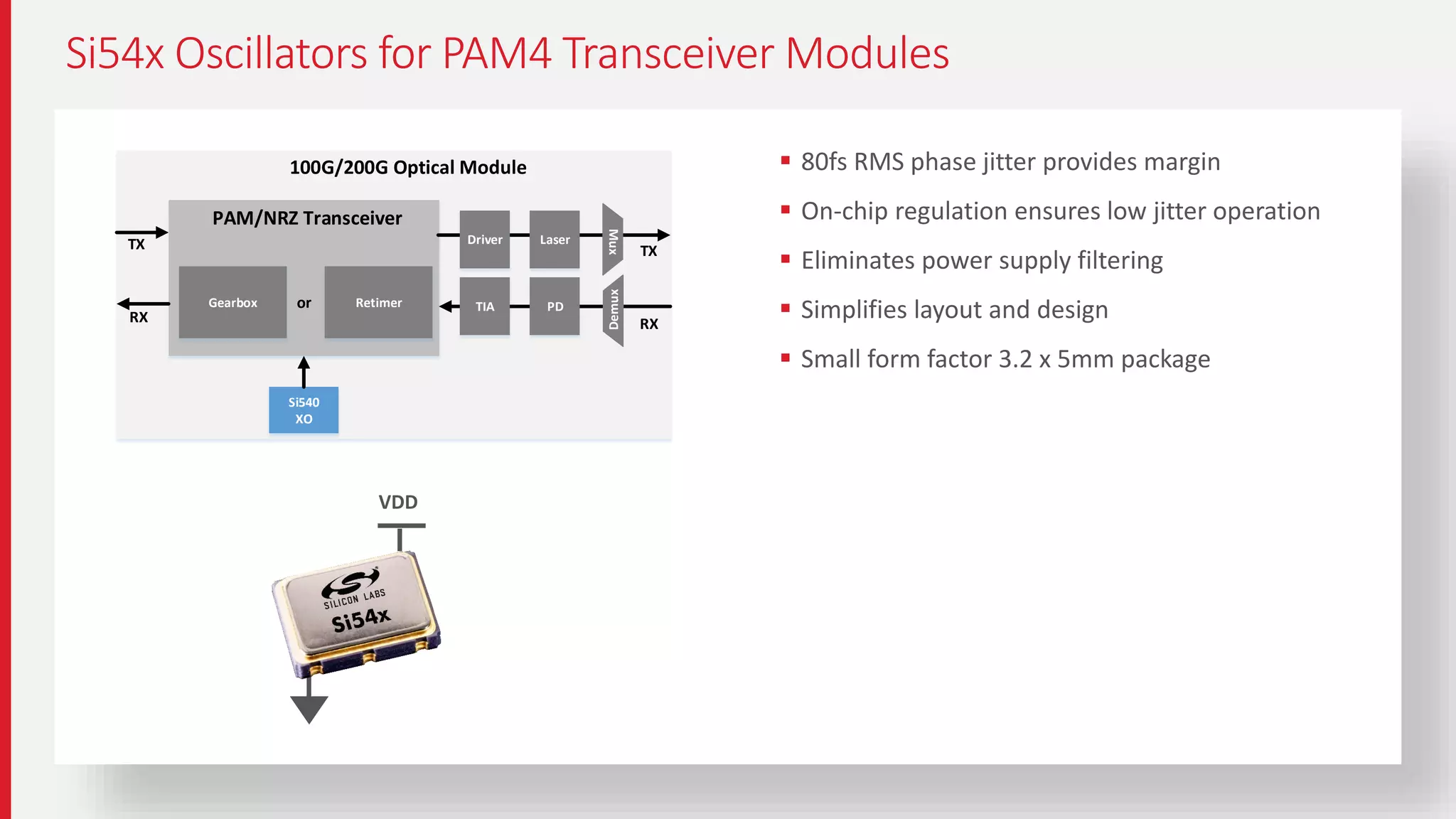 Si54x Oscillators for PAM4 Transceiver Modules

100G/200G Optical Module

PAM/NRZ Transceiver

TX

RX

Gearbox

or

Retimer

Driver

Laser

Mux

TX

TIA

PD

Demux

RX

Si540
XO

VDD

SILICON LABS
Si54x

▪ 80fs RMS phase jitter provides margin

▪ On-chip regulation ensures low jitter operation

▪ Eliminates power supply filtering

▪ Simplifies layout and design

▪ Small form factor 3.2 x 5mm package